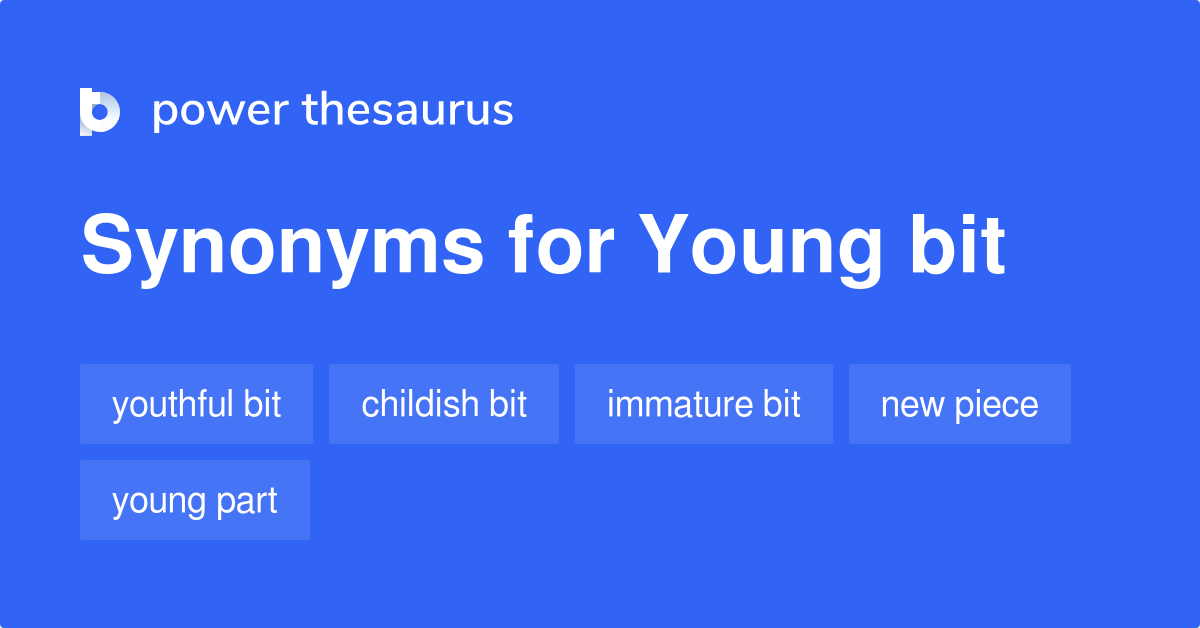 power thesaurus

Synonyms for Young bit

youthful bit

childish bit

immature bit

new piece

young part